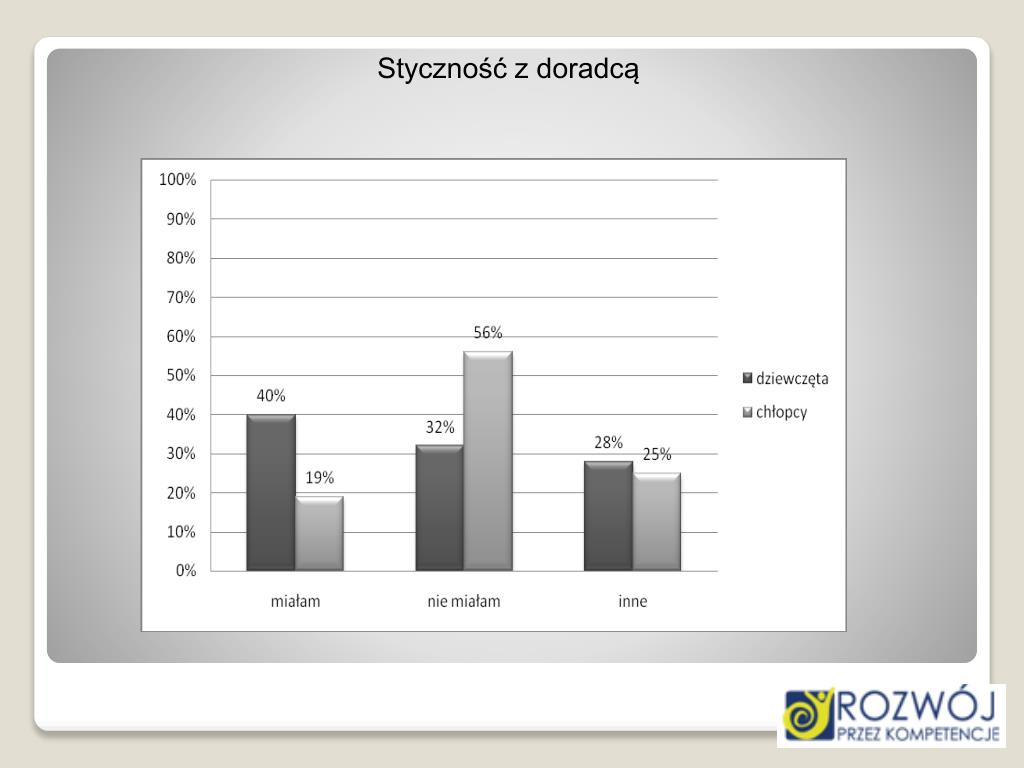 Styczność z doradcą

100%
90%
80%
70%
60%
50%
40%
30%
20%
10%
0%

40%
19%
32%
56%
28%
25%

miałam
nie miałam
inne

dziewczęta
chłopcy

ROZWÓJ
PRZEZ KOMPETENCJE